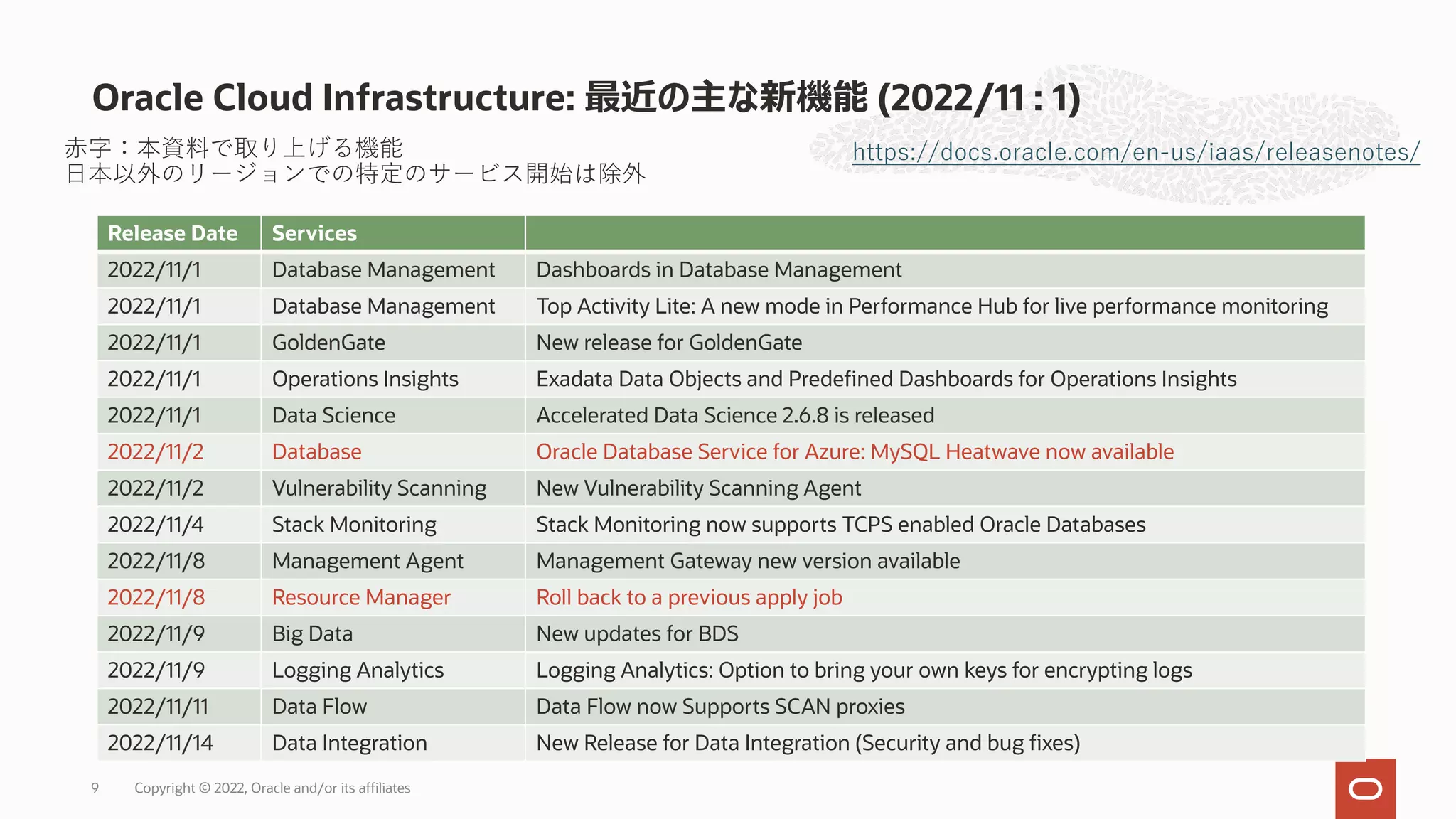 Oracle Cloud Infrastructure: 最近の主な新機能 (2022/11 : 1)

赤字：本資料で取り上げる機能
日本以外のリージョンでの特定のサービス開始は除外

https://docs.oracle.com/en-us/iaas/releasenotes/

| Release Date | Services | |
|---|---|---|
| 2022/11/1 | Database Management | Dashboards in Database Management |
| 2022/11/1 | Database Management | Top Activity Lite: A new mode in Performance Hub for live performance monitoring |
| 2022/11/1 | GoldenGate | New release for GoldenGate |
| 2022/11/1 | Operations Insights | Exadata Data Objects and Predefined Dashboards for Operations Insights |
| 2022/11/1 | Data Science | Accelerated Data Science 2.6.8 is released |
| 2022/11/2 | Database | Oracle Database Service for Azure: MySQL Heatwave now available |
| 2022/11/2 | Vulnerability Scanning | New Vulnerability Scanning Agent |
| 2022/11/4 | Stack Monitoring | Stack Monitoring now supports TCPS enabled Oracle Databases |
| 2022/11/8 | Management Agent | Management Gateway new version available |
| 2022/11/8 | Resource Manager | Roll back to a previous apply job |
| 2022/11/9 | Big Data | New updates for BDS |
| 2022/11/9 | Logging Analytics | Logging Analytics: Option to bring your own keys for encrypting logs |
| 2022/11/11 | Data Flow | Data Flow now Supports SCAN proxies |
| 2022/11/14 | Data Integration | New Release for Data Integration (Security and bug fixes) |

9 Copyright © 2022, Oracle and/or its affiliates